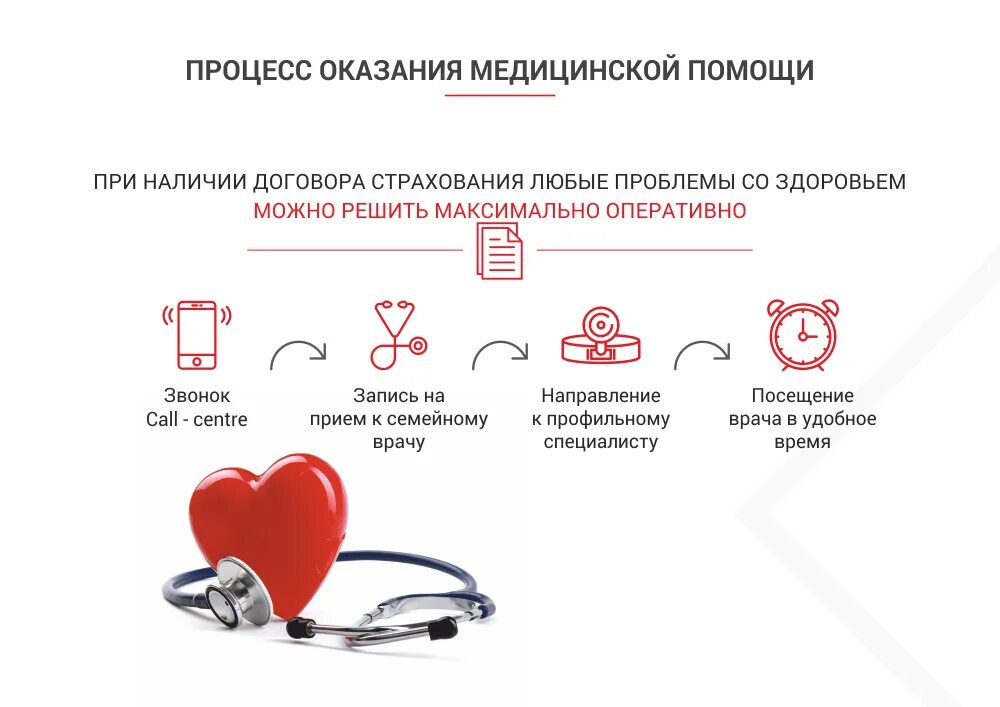 ПРОЦЕСС ОКАЗАНИЯ МЕДИЦИНСКОЙ ПОМОЩИ

ПРИ НАЛИЧИИ ДОГОВОРА СТРАХОВАНИЯ ЛЮБЫЕ ПРОБЛЕМЫ СО ЗДОРОВЬЕМ МОЖНО РЕШИТЬ МАКСИМАЛЬНО ОПЕРАТИВНО

Звонок Call - centre

Запись на прием к семейному врачу

Направление к профильному специалисту

Посещение врача в удобное время